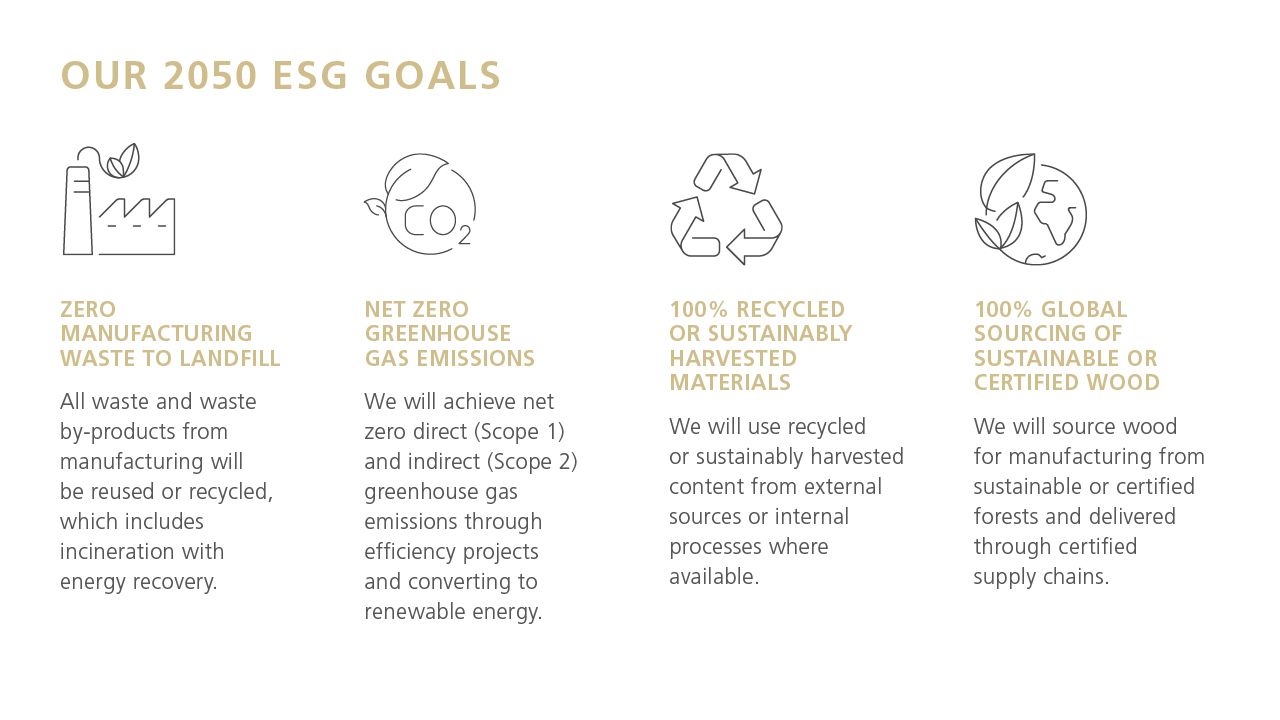 OUR 2050 ESG GOALS

$CO_2$

ZERO MANUFACTURING WASTE TO LANDFILL

All waste and waste by-products from manufacturing will be reused or recycled, which includes incineration with energy recovery.

NET ZERO GREENHOUSE GAS EMISSIONS

We will achieve net zero direct (Scope 1) and indirect (Scope 2) greenhouse gas emissions through efficiency projects and converting to renewable energy.

100% RECYCLED OR SUSTAINABLY HARVESTED MATERIALS

We will use recycled or sustainably harvested content from external sources or internal processes where available.

100% GLOBAL SOURCING OF SUSTAINABLE OR CERTIFIED WOOD

We will source wood for manufacturing from sustainable or certified forests and delivered through certified supply chains.